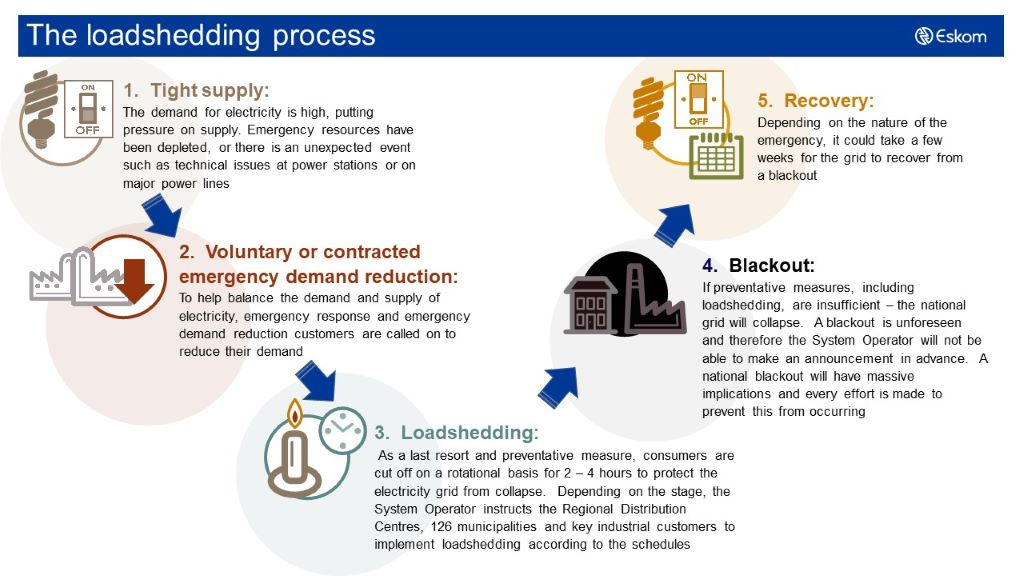 The loadshedding process

Eskom

ON
OFF

1. Tight supply:
The demand for electricity is high, putting pressure on supply. Emergency resources have been depleted, or there is an unexpected event such as technical issues at power stations or on major power lines

2. Voluntary or contracted emergency demand reduction:
To help balance the demand and supply of electricity, emergency response and emergency demand reduction customers are called on to reduce their demand

3. Loadshedding:
As a last resort and preventative measure, consumers are cut off on a rotational basis for 2 – 4 hours to protect the electricity grid from collapse. Depending on the stage, the System Operator instructs the Regional Distribution Centres, 126 municipalities and key industrial customers to implement loadshedding according to the schedules

4. Blackout:
If preventative measures, including loadshedding, are insufficient – the national grid will collapse. A blackout is unforeseen and therefore the System Operator will not be able to make an announcement in advance. A national blackout will have massive implications and every effort is made to prevent this from occurring

ON
OFF

5. Recovery:
Depending on the nature of the emergency, it could take a few weeks for the grid to recover from a blackout